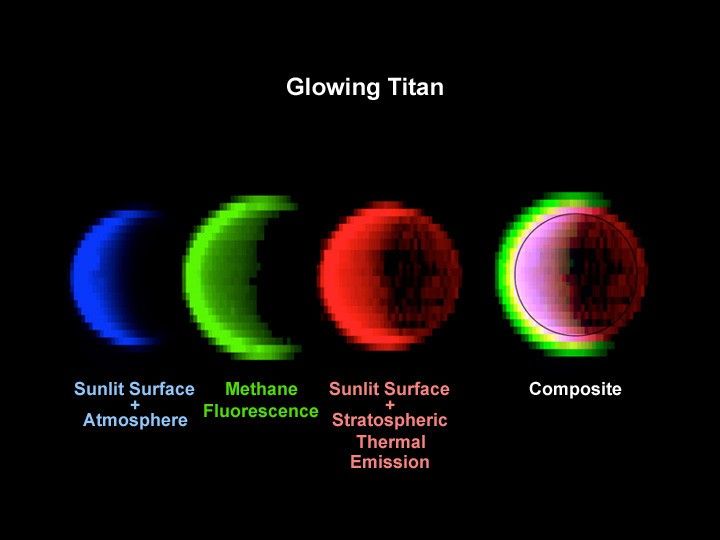 Glowing Titan

Sunlit Surface
+
Atmosphere

Methane
Fluorescence

Sunlit Surface
+
Stratospheric
Thermal
Emission

Composite